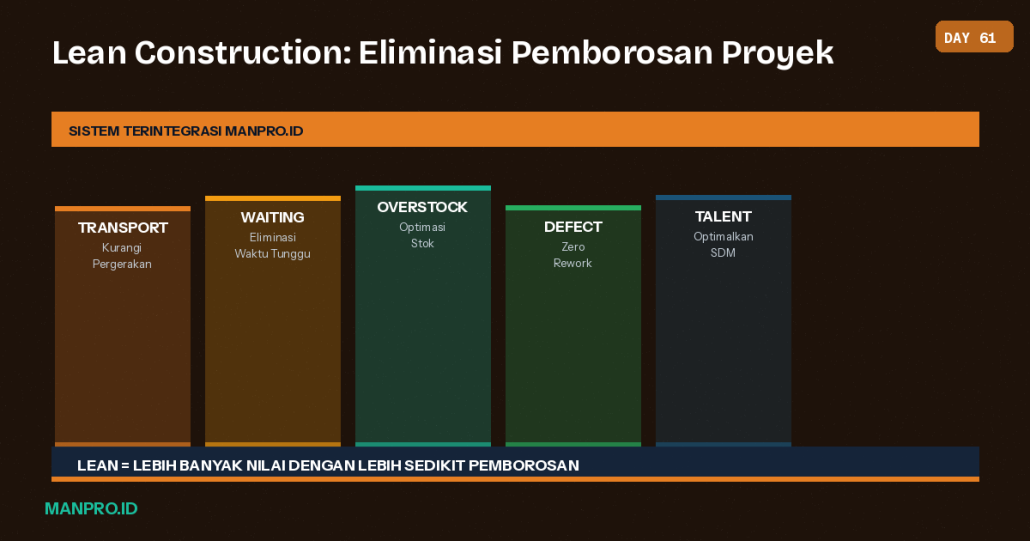 Lean Construction: Eliminasi Pemborosan Proyek

DAY 61

SISTEM TERINTEGRASI MANPRO.ID

TRANSPORT
Kurangi Pergerakan

WAITING
Eliminasi Waktu Tunggu

OVERSTOCK
Optimasi Stok

DEFECT
Zero Rework

TALENT
Optimalkan SDM

LEAN = LEBIH BANYAK NILAI DENGAN LEBIH SEDIKIT PEMBOROSAN

MANPRO.ID